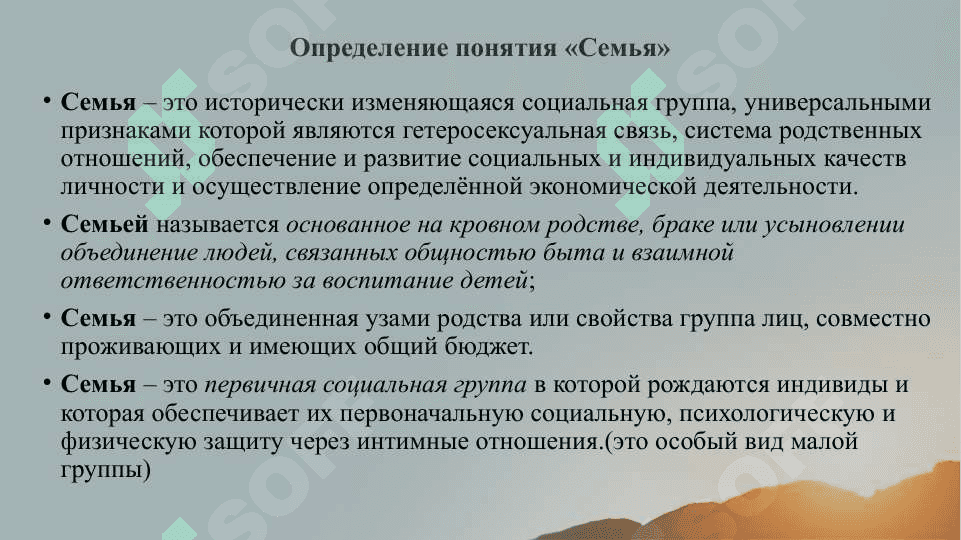 Определение понятия «Семья»

• Семья – это исторически изменяющаяся социальная группа, универсальными признаками которой являются гетеросексуальная связь, система родственных отношений, обеспечение и развитие социальных и индивидуальных качеств личности и осуществление определённой экономической деятельности.

• Семьей называется основанное на кровном родстве, браке или усыновлении объединение людей, связанных общностью быта и взаимной ответственностью за воспитание детей;

• Семья – это объединенная узами родства или свойства группа лиц, совместно проживающих и имеющих общий бюджет.

• Семья – это первичная социальная группа в которой рождаются индивиды и которая обеспечивает их первоначальную социальную, психологическую и физическую защиту через интимные отношения.(это особый вид малой группы)